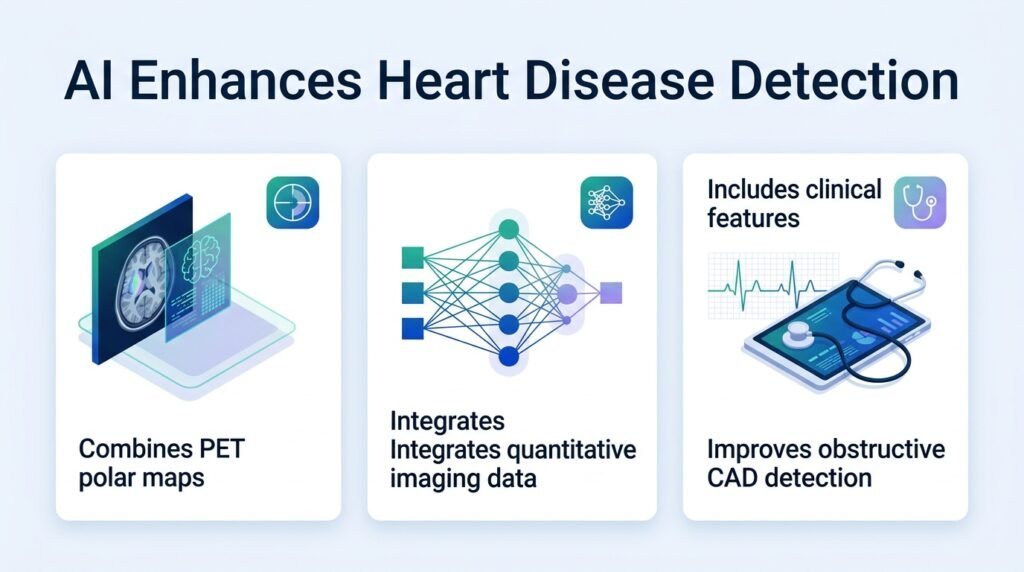 AI Enhances Heart Disease Detection

Combines PET polar maps

Integrates
Integrates quantitative imaging data

Includes clinical features

Improves obstructive CAD detection